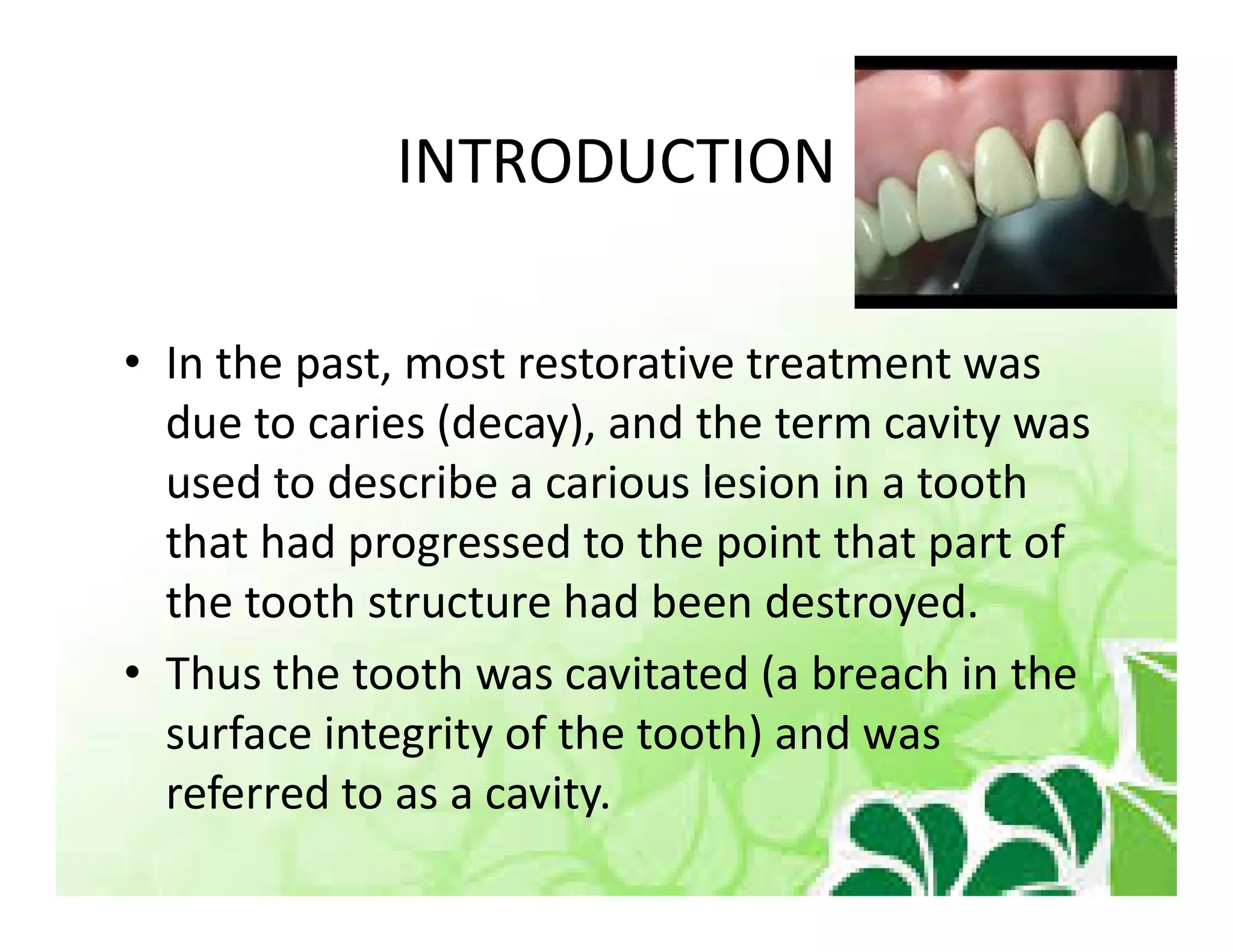 INTRODUCTION

• In the past, most restorative treatment was due to caries (decay), and the term cavity was used to describe a carious lesion in a tooth that had progressed to the point that part of the tooth structure had been destroyed.

• Thus the tooth was cavitated (a breach in the surface integrity of the tooth) and was referred to as a cavity.